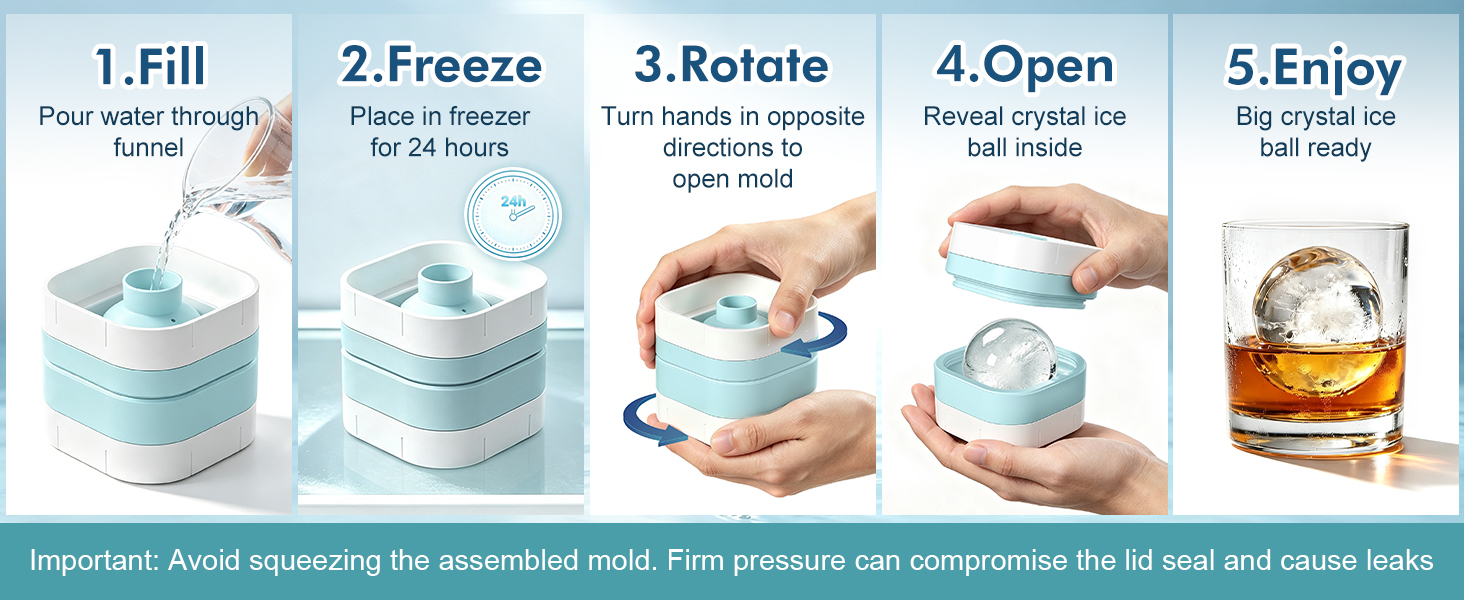 1.Fill
Pour water through funnel

2.Freeze
Place in freezer for 24 hours

24h

3.Rotate
Turn hands in opposite directions to open mold

4.Open
Reveal crystal ice ball inside

5.Enjoy
Big crystal ice ball ready

Important: Avoid squeezing the assembled mold. Firm pressure can compromise the lid seal and cause leaks